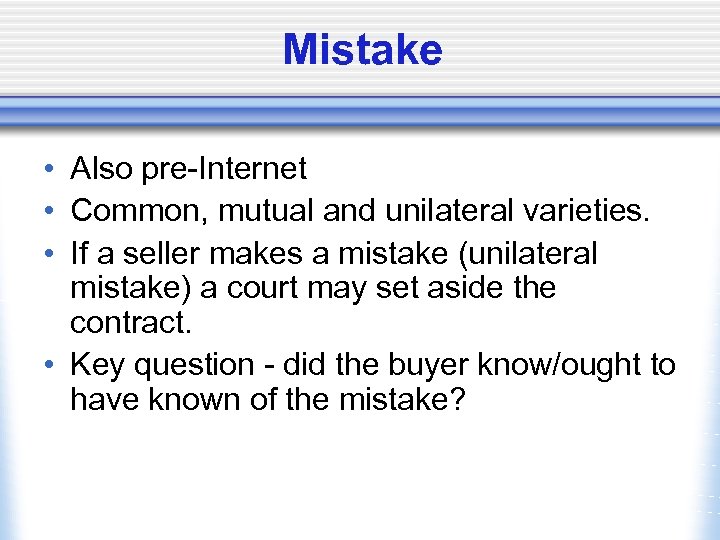 Mistake

• Also pre-Internet
• Common, mutual and unilateral varieties.
• If a seller makes a mistake (unilateral mistake) a court may set aside the contract.
• Key question - did the buyer know/ought to have known of the mistake?